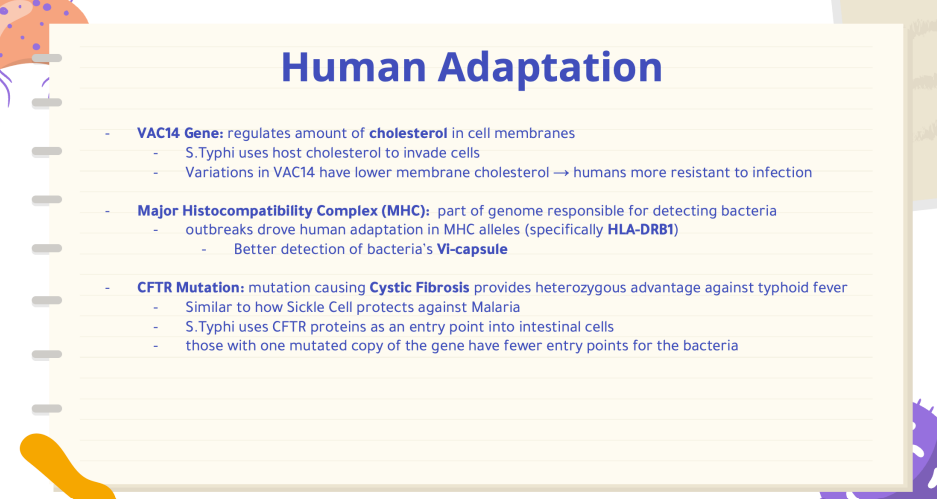 Human Adaptation

- VAC14 Gene: regulates amount of cholesterol in cell membranes
  - S.Typhi uses host cholesterol to invade cells
  - Variations in VAC14 have lower membrane cholesterol → humans more resistant to infection

- Major Histocompatibility Complex (MHC): part of genome responsible for detecting bacteria
  - outbreaks drove human adaptation in MHC alleles (specifically HLA-DRB1)
    - Better detection of bacteria's Vi-capsule

- CFTR Mutation: mutation causing Cystic Fibrosis provides heterozygous advantage against typhoid fever
  - Similar to how Sickle Cell protects against Malaria
  - S.Typhi uses CFTR proteins as an entry point into intestinal cells
  - those with one mutated copy of the gene have fewer entry points for the bacteria